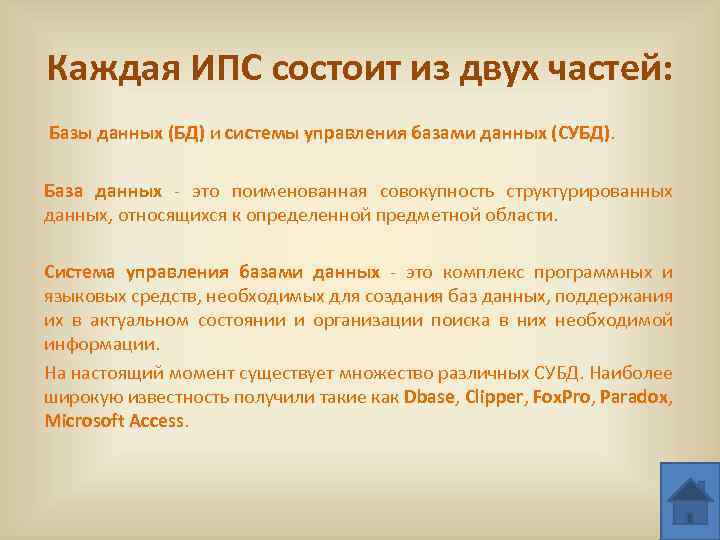 Каждая ИПС состоит из двух частей:

Базы данных (БД) и системы управления базами данных (СУБД).

База данных - это поименованная совокупность структурированных данных, относящихся к определенной предметной области.

Система управления базами данных - это комплекс программных и языковых средств, необходимых для создания баз данных, поддержания их в актуальном состоянии и организации поиска в них необходимой информации.

На настоящий момент существует множество различных СУБД. Наиболее широкую известность получили такие как Dbase, Clipper, FoxPro, Paradox, Microsoft Access.